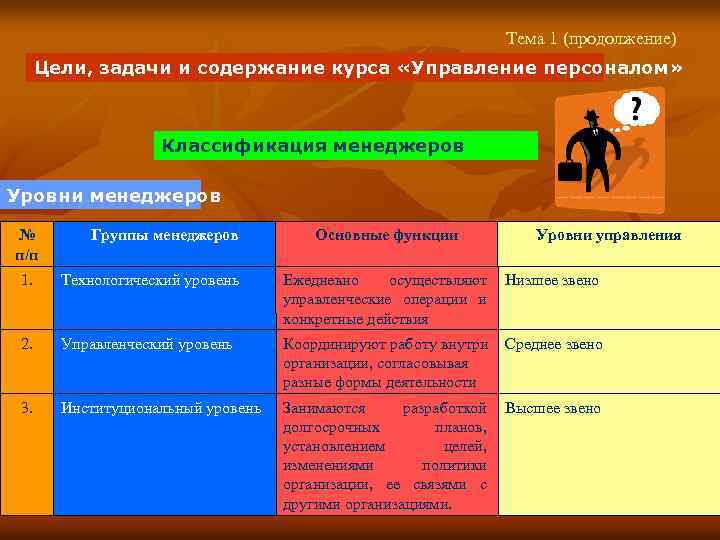 Тема 1 (продолжение)

Цели, задачи и содержание курса «Управление персоналом»

?

Классификация менеджеров

Уровни менеджеров

| № п/п | Группы менеджеров | Основные функции | Уровни управления |
|---|---|---|---|
| 1. | Технологический уровень | Ежедневно осуществляют управленческие операции и конкретные действия | Низшее звено |
| 2. | Управленческий уровень | Координируют работу внутри организации, согласовывая разные формы деятельности | Среднее звено |
| 3. | Институциональный уровень | Занимаются разработкой долгосрочных планов, установлением целей, изменениями политики организации, ее связями с другими организациями. | Высшее звено |